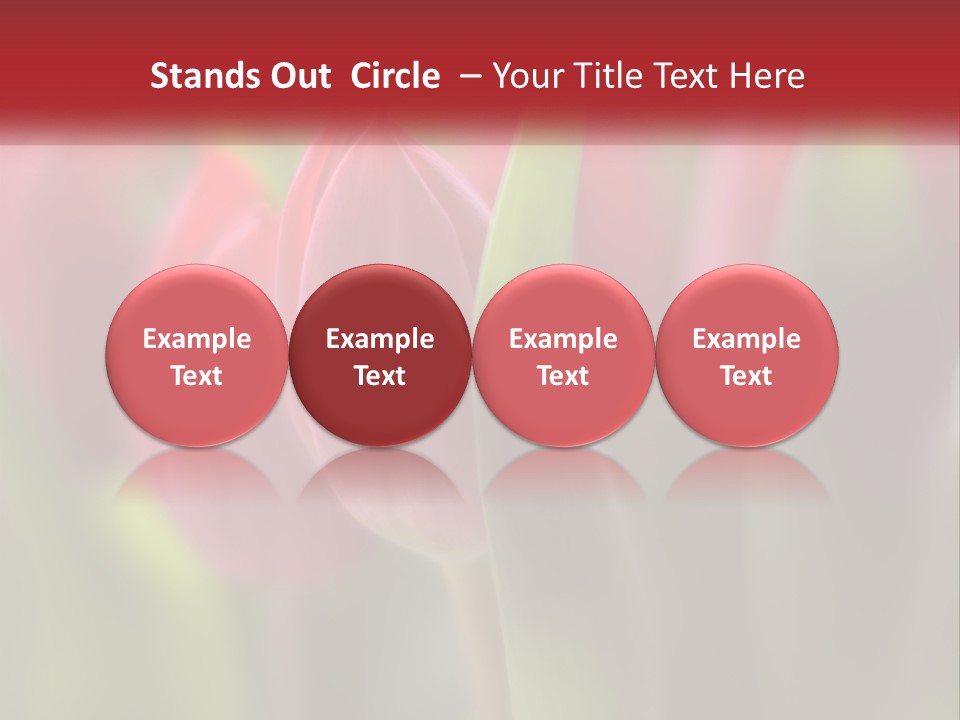 Stands Out Circle – Your Title Text Here

Example Text

Example Text

Example Text

Example Text